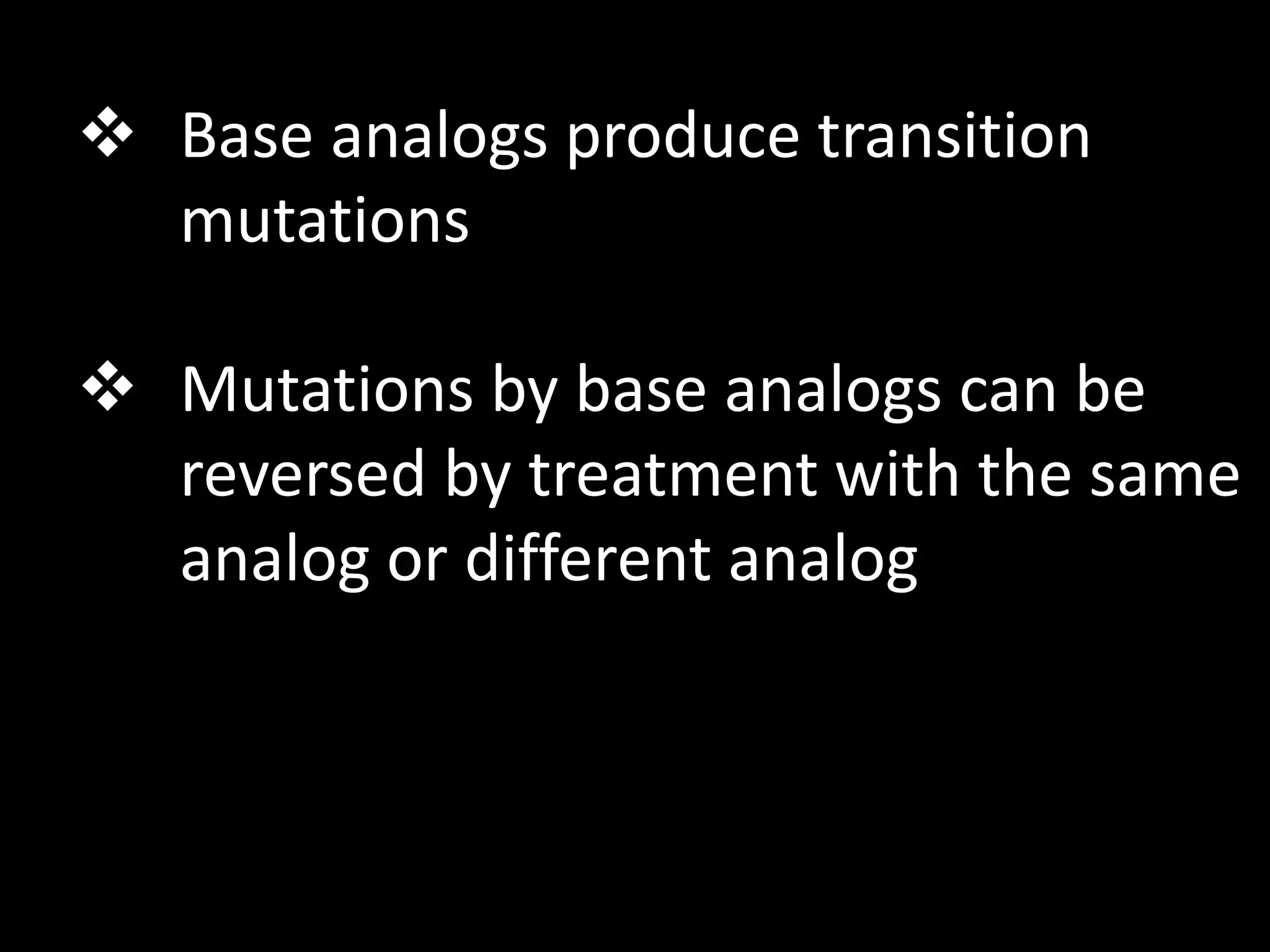 ❖ Base analogs produce transition mutations

❖ Mutations by base analogs can be reversed by treatment with the same analog or different analog